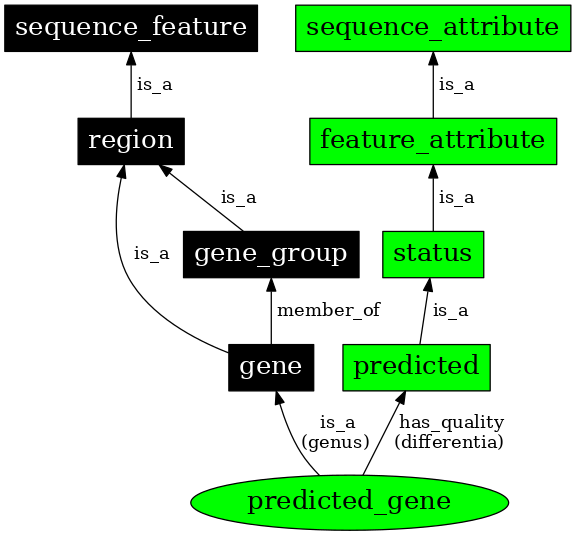 sequence_feature

sequence_attribute

is_a

is_a

region

feature_attribute

is_a

is_a

is_a

gene_group

status

member_of

is_a

gene

predicted

is_a
(genus)

has_quality
(differentia)

predicted_gene